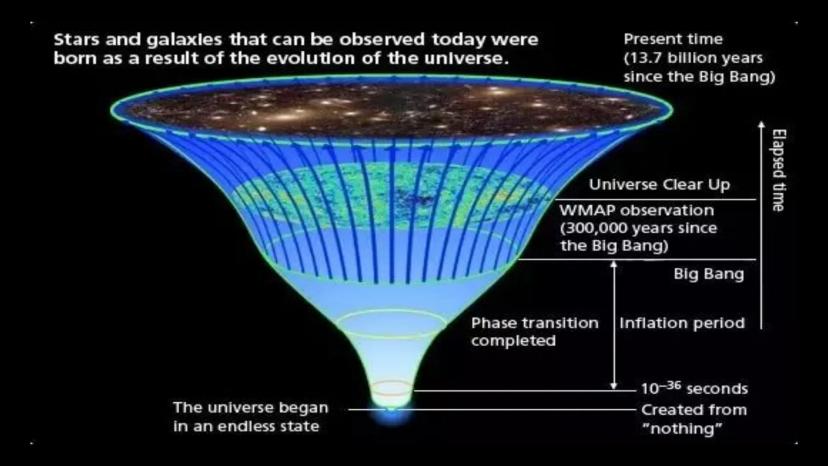 Stars and galaxies that can be observed today were born as a result of the evolution of the universe.

Present time (13.7 billion years since the Big Bang)

Elapsed time

Universe Clear Up

WMAP observation (300,000 years since the Big Bang)

Big Bang

Phase transition completed

Inflation period

$10^{-36}$ seconds

The universe began in an endless state

Created from "nothing"